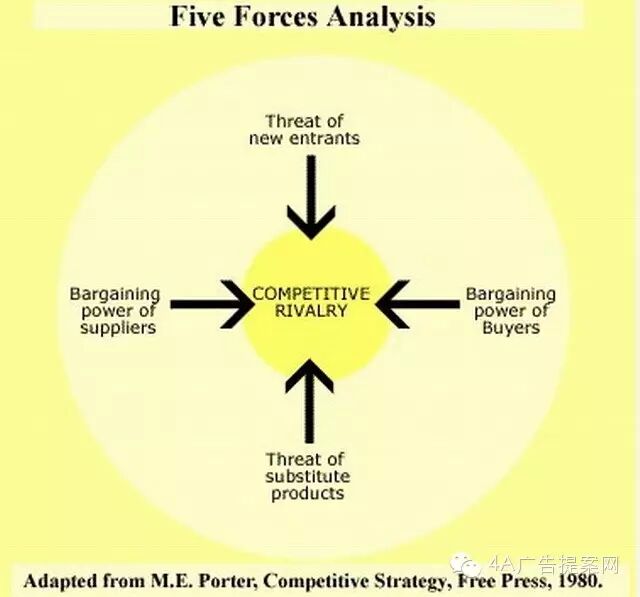 Five Forces Analysis

Threat of new entrants

Bargaining power of suppliers

COMPETITIVE RIVALRY

Bargaining power of Buyers

Threat of substitute products

4A广告提案网

Adapted from M.E. Porter, Competitive Strategy, Free Press, 1980.